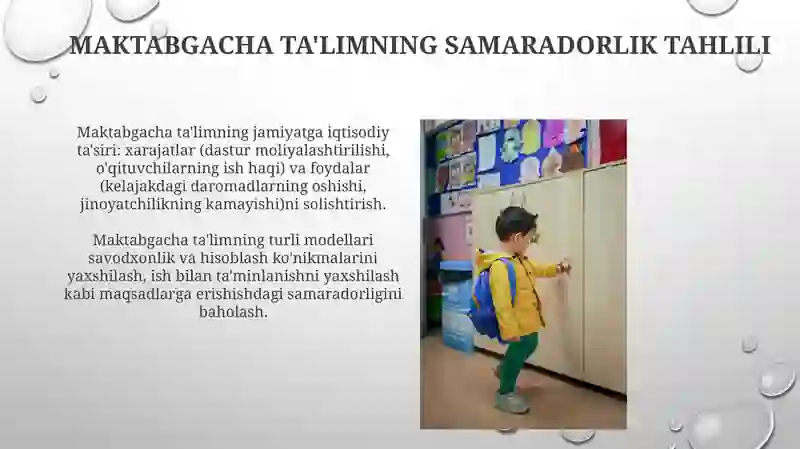 MAKTABGACHA TA'LIMNING SAMARADORLIK TAHLILI

Maktabgacha ta'limning jamiyatga iqtisodiy ta'siri: xarajatlar (dastur moliyalashtirilishi, o'qituvchilarning ish haqi) va foydalar (kelajakdagi daromadlarning oshishi, jinoyatchilikning kamayishi)ni solishtirish.

Maktabgacha ta'limning turli modellari savodxonlik va hisoblash ko'nikmalarini yaxshilash, ish bilan ta'minlanishni yaxshilash kabi maqsadlarga erishishdagi samaradorligini baholash.